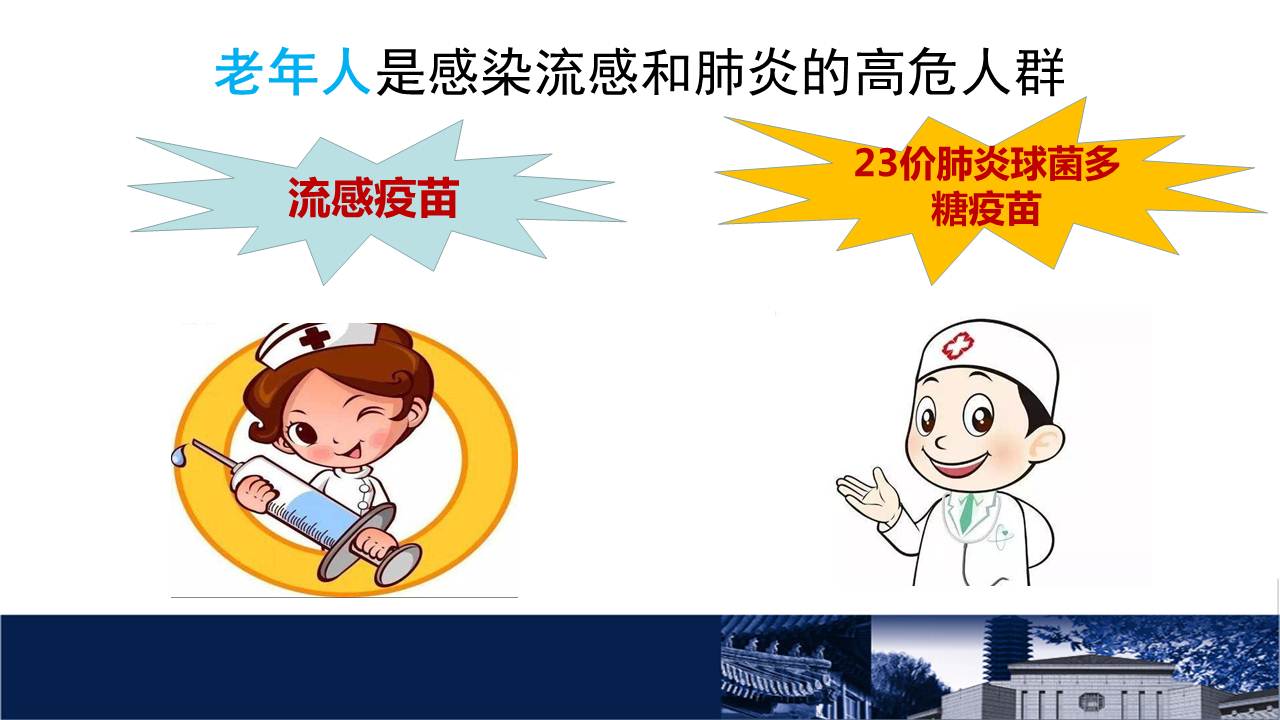 老年人是感染流感和肺炎的高危人群

流感疫苗

23价肺炎球菌多糖疫苗